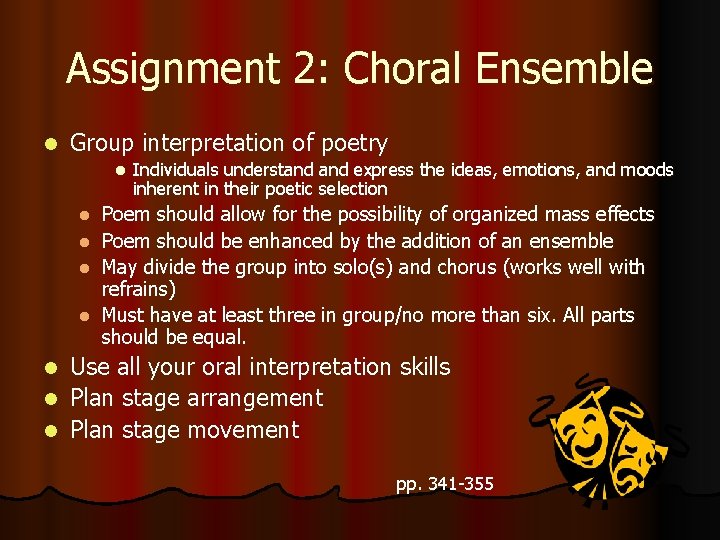 Assignment 2: Choral Ensemble

- Group interpretation of poetry
  - Individuals understand and express the ideas, emotions, and moods inherent in their poetic selection
  - Poem should allow for the possibility of organized mass effects
  - Poem should be enhanced by the addition of an ensemble
  - May divide the group into solo(s) and chorus (works well with refrains)
  - Must have at least three in group/no more than six. All parts should be equal.
- Use all your oral interpretation skills
- Plan stage arrangement
- Plan stage movement

pp. 341-355